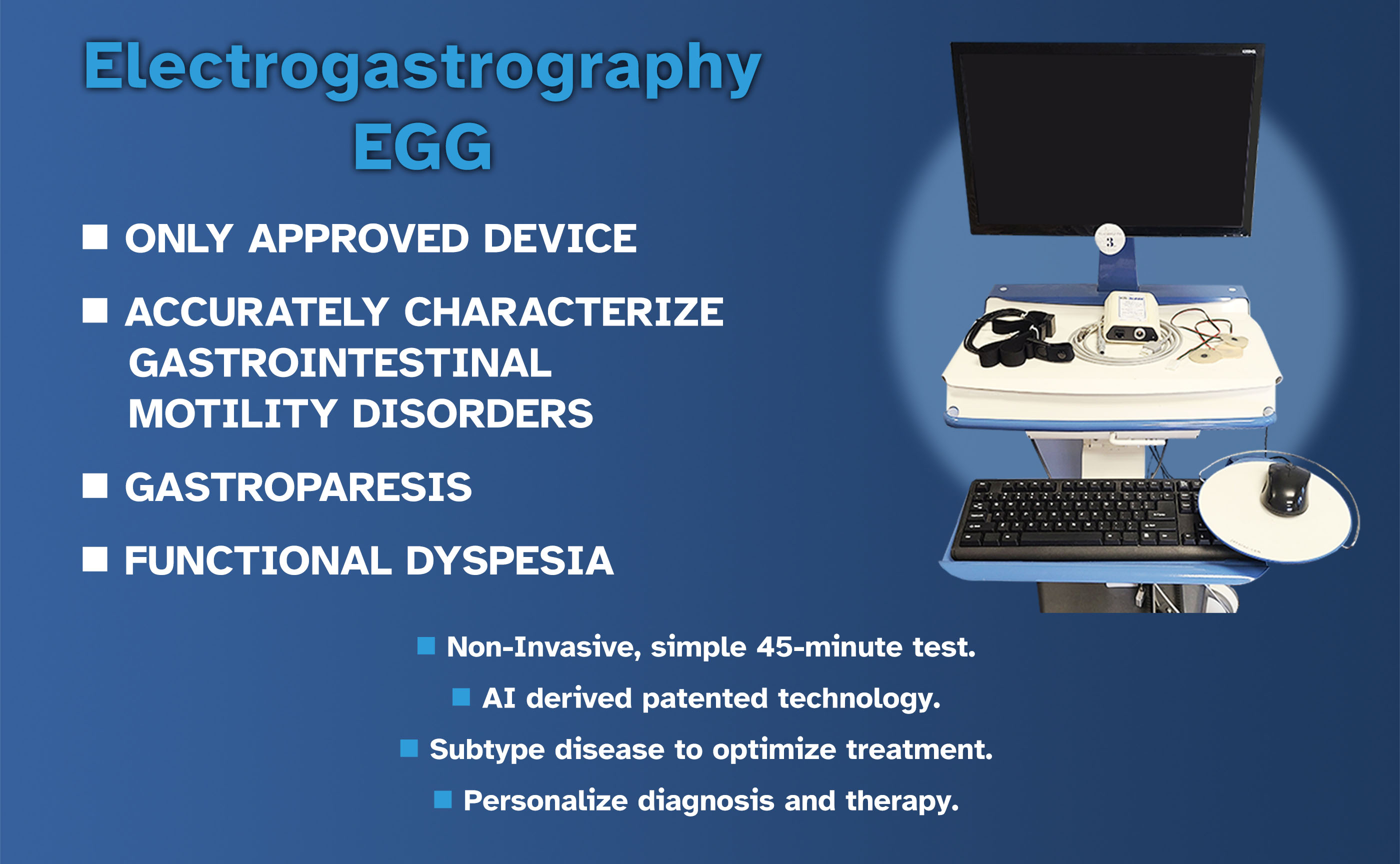 Electrogastrography
EGG

■ ONLY APPROVED DEVICE

■ ACCURATELY CHARACTERIZE GASTROINTESTINAL MOTILITY DISORDERS

■ GASTROPARESIS

■ FUNCTIONAL DYSPESIA

3

■ Non-Invasive, simple 45-minute test.

■ AI derived patented technology.

■ Subtype disease to optimize treatment.

■ Personalize diagnosis and therapy.